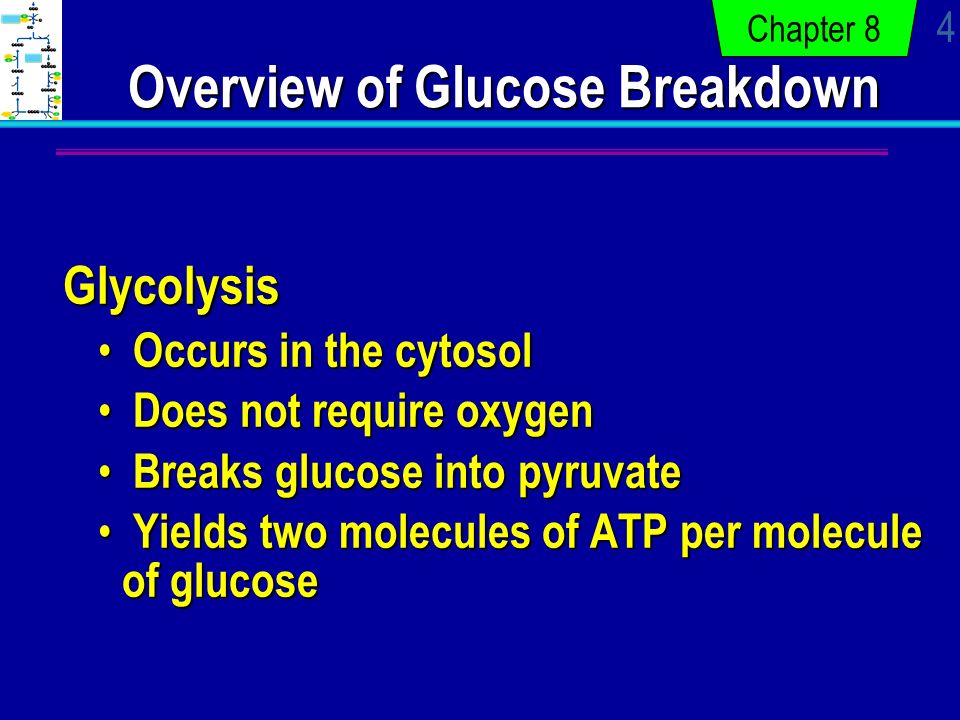 Chapter 8

4

Overview of Glucose Breakdown

Glycolysis

• Occurs in the cytosol

• Does not require oxygen

• Breaks glucose into pyruvate

• Yields two molecules of ATP per molecule of glucose